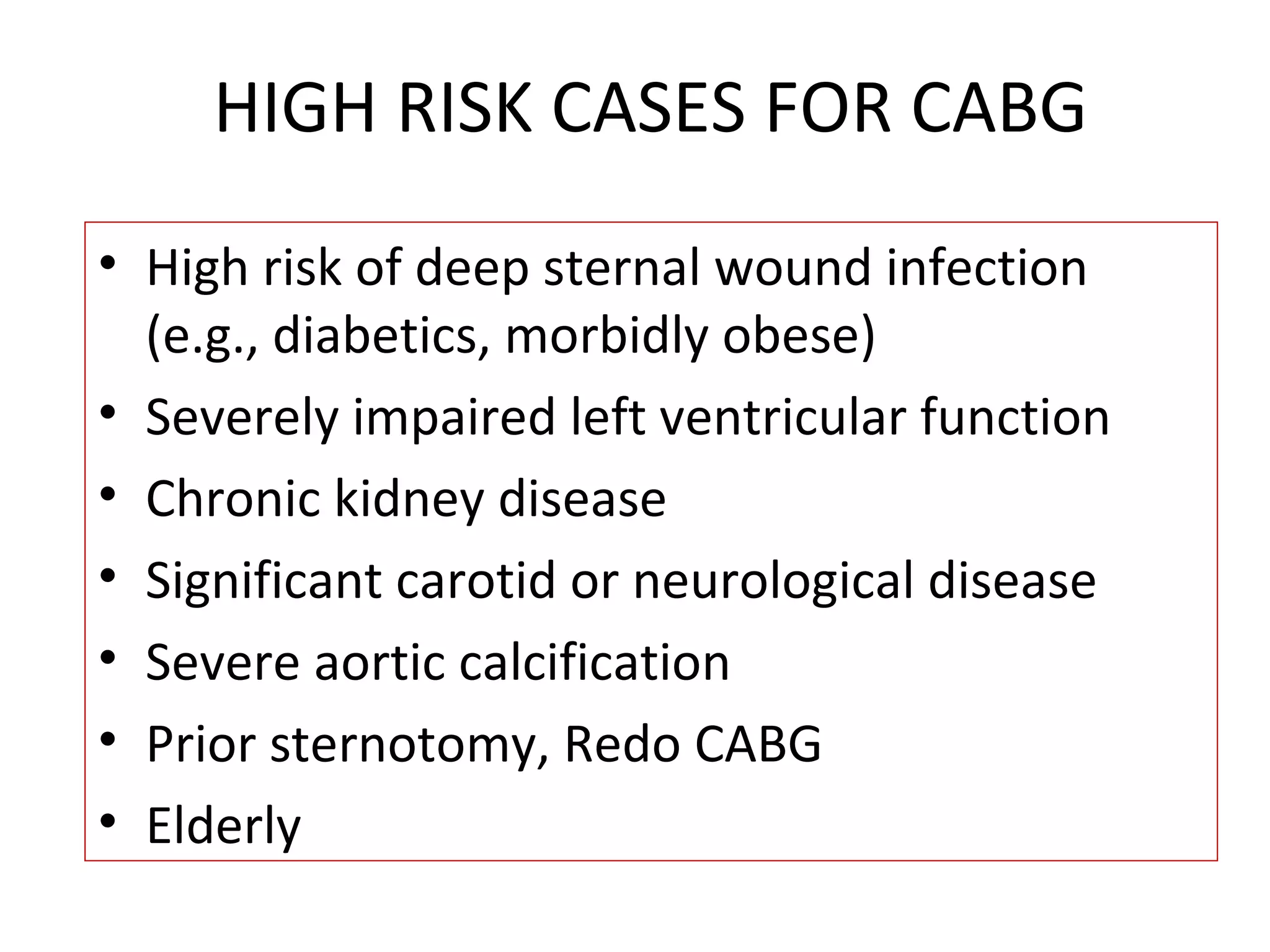 HIGH RISK CASES FOR CABG

• High risk of deep sternal wound infection (e.g., diabetics, morbidly obese)
• Severely impaired left ventricular function
• Chronic kidney disease
• Significant carotid or neurological disease
• Severe aortic calcification
• Prior sternotomy, Redo CABG
• Elderly